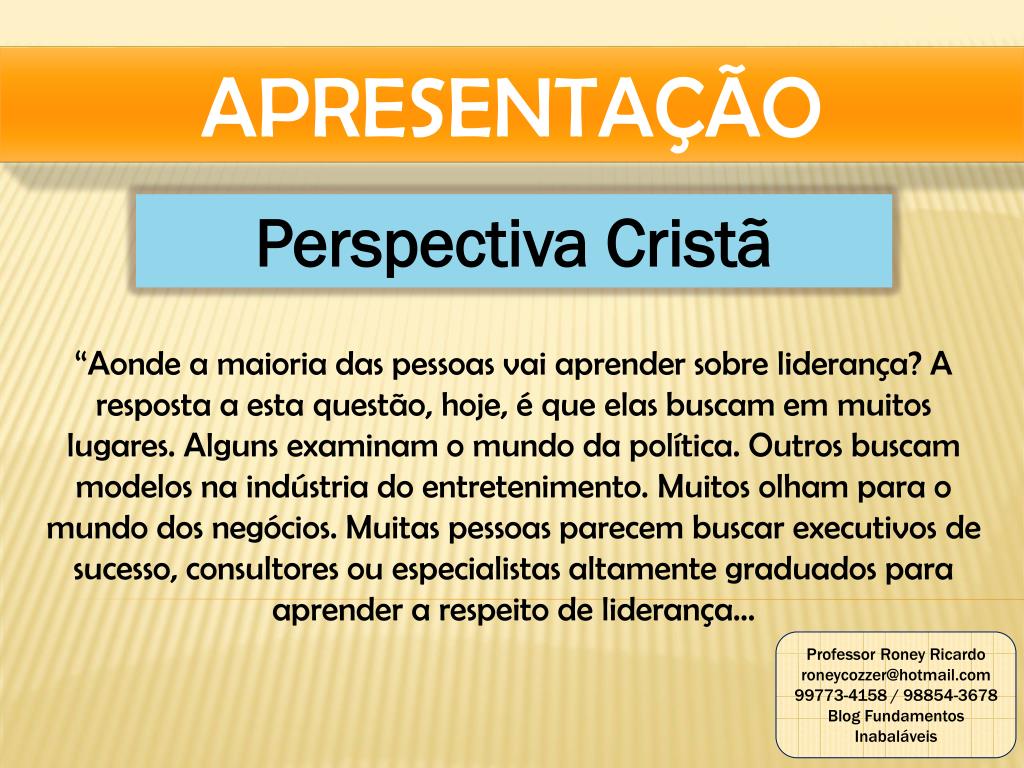 APRESENTAÇÃO

Perspectiva Cristã

“Aonde a maioria das pessoas vai aprender sobre liderança? A resposta a esta questão, hoje, é que elas buscam em muitos lugares. Alguns examinam o mundo da política. Outros buscam modelos na indústria do entretenimento. Muitos olham para o mundo dos negócios. Muitas pessoas parecem buscar executivos de sucesso, consultores ou especialistas altamente graduados para aprender a respeito de liderança...

Professor Roney Ricardo
roneycozzer@hotmail.com
99773-4158 / 98854-3678
Blog Fundamentos Inabaláveis